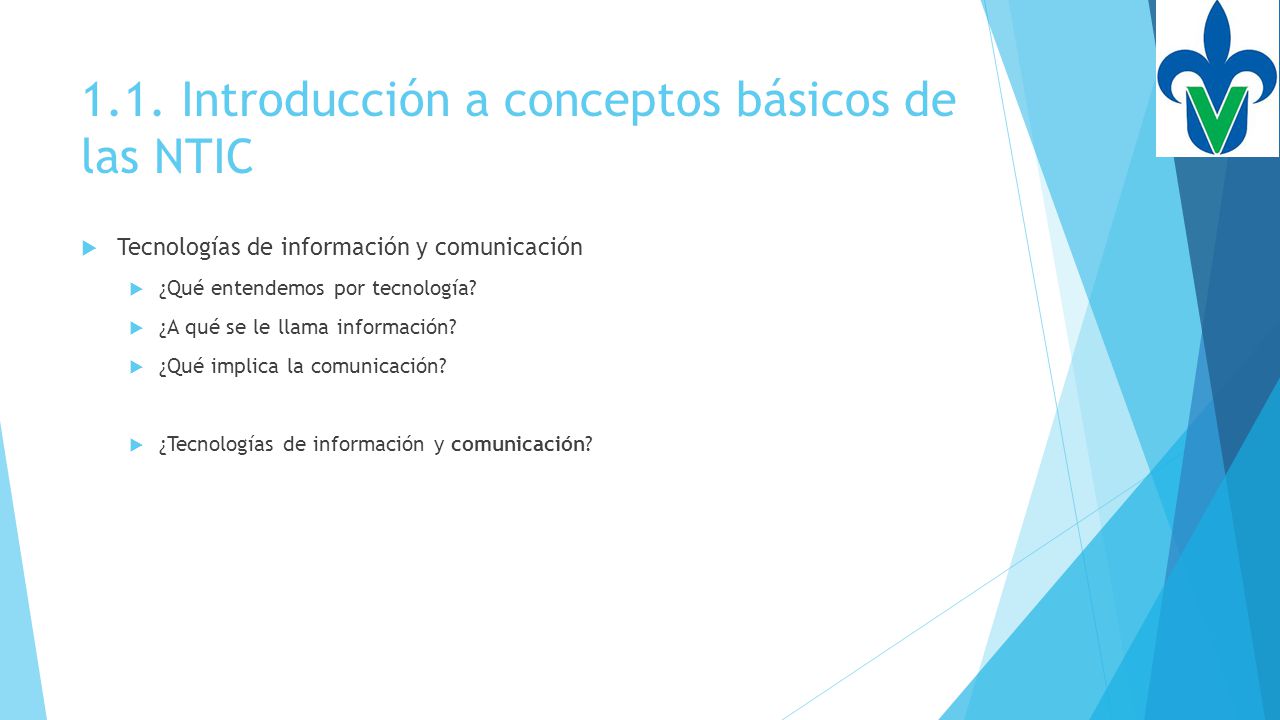 1.1. Introducción a conceptos básicos de las NTIC

Tecnologías de información y comunicación

¿Qué entendemos por tecnología?

¿A qué se le llama información?

¿Qué implica la comunicación?

¿Tecnologías de información y comunicación?